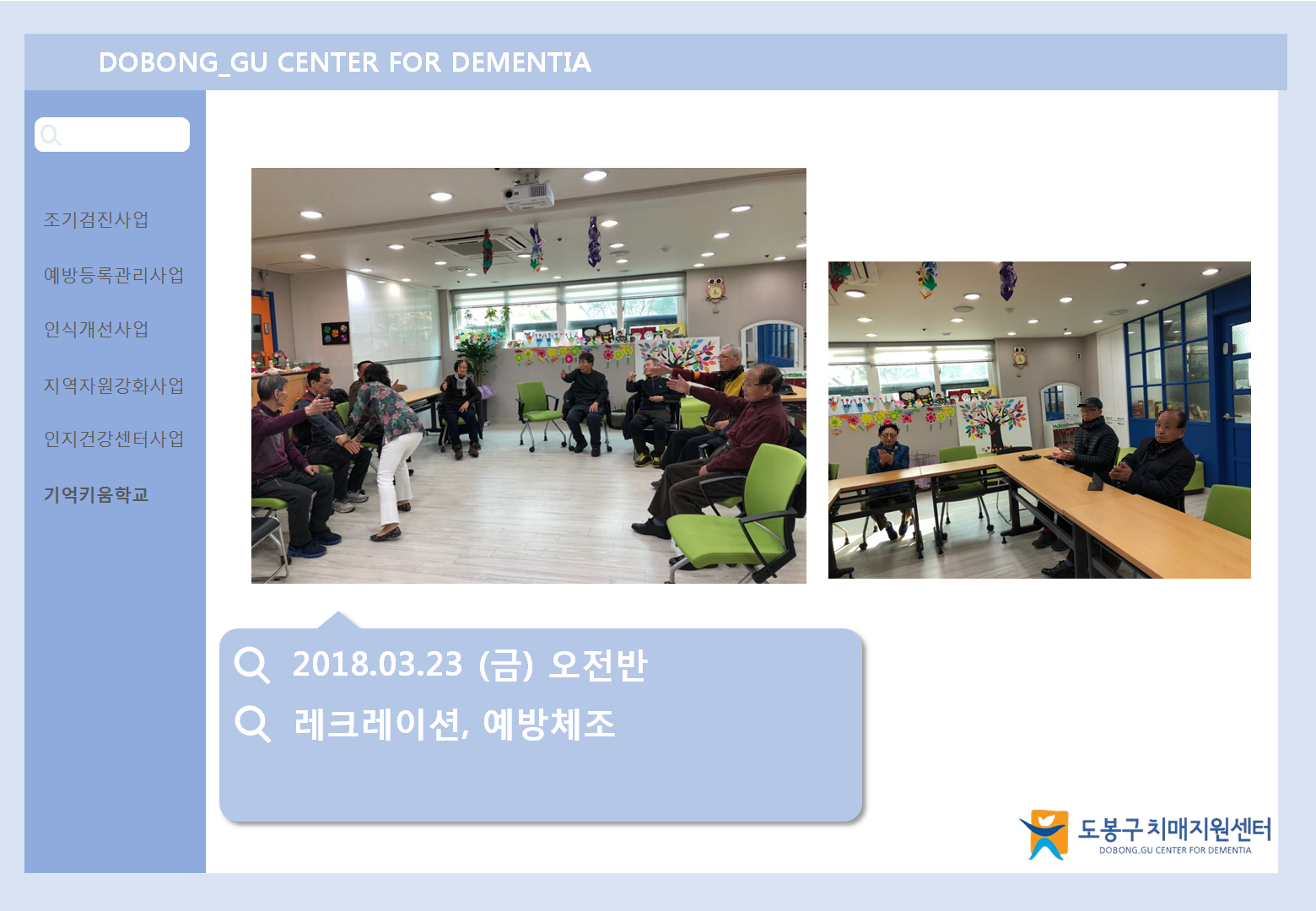 DOBONG_GU CENTER FOR DEMENTIA

조기검진사업

예방등록관리사업

인식개선사업

지역자원강화사업

인지건강센터사업

기억키움학교

2018.03.23 (금) 오전반

레크레이션, 예방체조

도봉구치매지원센터
DOBONG.GU CENTER FOR DEMENTIA